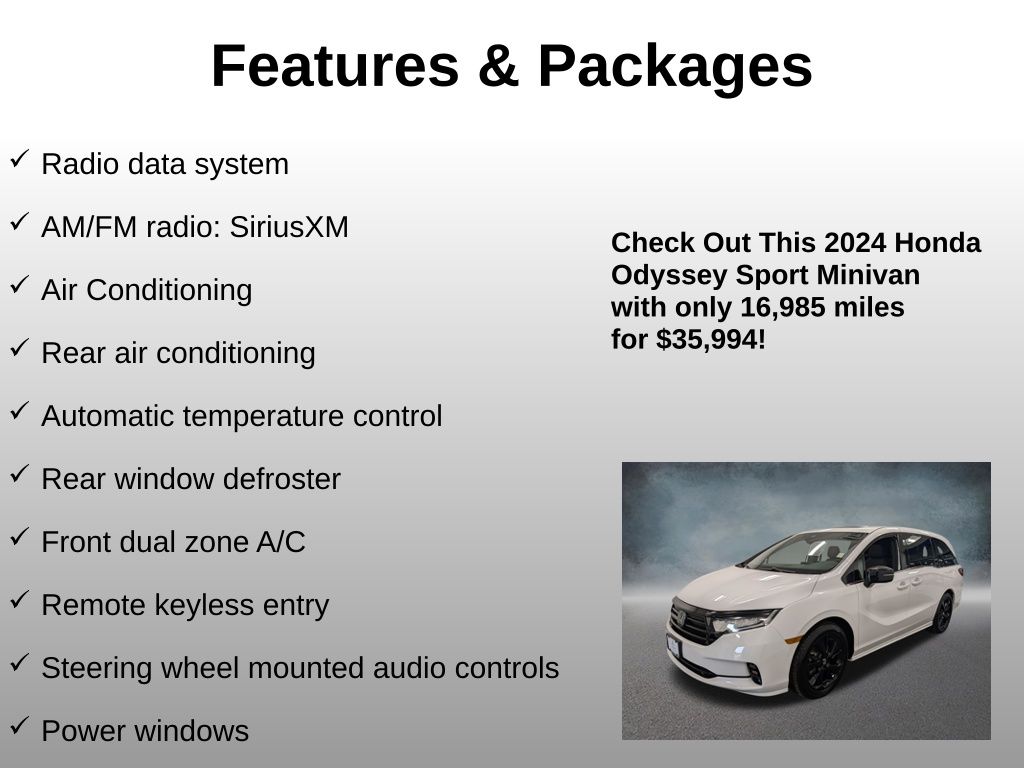 Features & Packages

✓ Radio data system

✓ AM/FM radio: SiriusXM

✓ Air Conditioning

✓ Rear air conditioning

✓ Automatic temperature control

✓ Rear window defroster

✓ Front dual zone A/C

✓ Remote keyless entry

✓ Steering wheel mounted audio controls

✓ Power windows

Check Out This 2024 Honda Odyssey Sport Minivan with only 16,985 miles for $35,994!